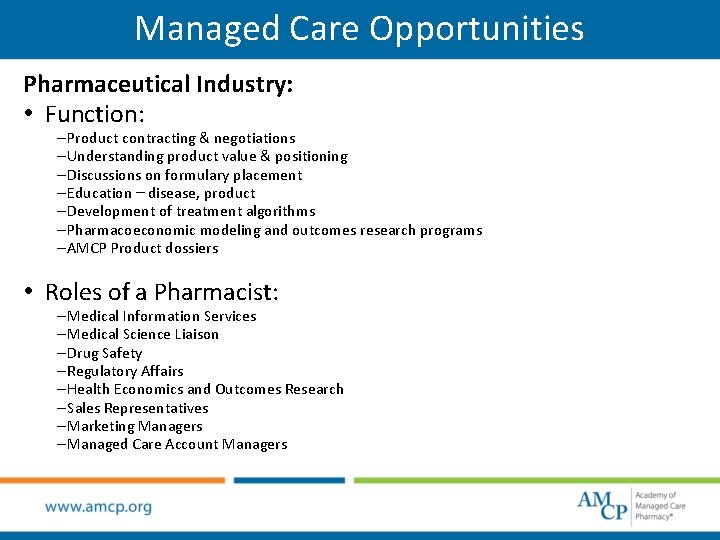 Managed Care Opportunities

Pharmaceutical Industry:

• Function:
–Product contracting & negotiations
–Understanding product value & positioning
–Discussions on formulary placement
–Education – disease, product
–Development of treatment algorithms
–Pharmacoeconomic modeling and outcomes research programs
–AMCP Product dossiers

• Roles of a Pharmacist:
–Medical Information Services
–Medical Science Liaison
–Drug Safety
–Regulatory Affairs
–Health Economics and Outcomes Research
–Sales Representatives
–Marketing Managers
–Managed Care Account Managers

www.amcp.org

AMCP Academy of Managed Care Pharmacy®